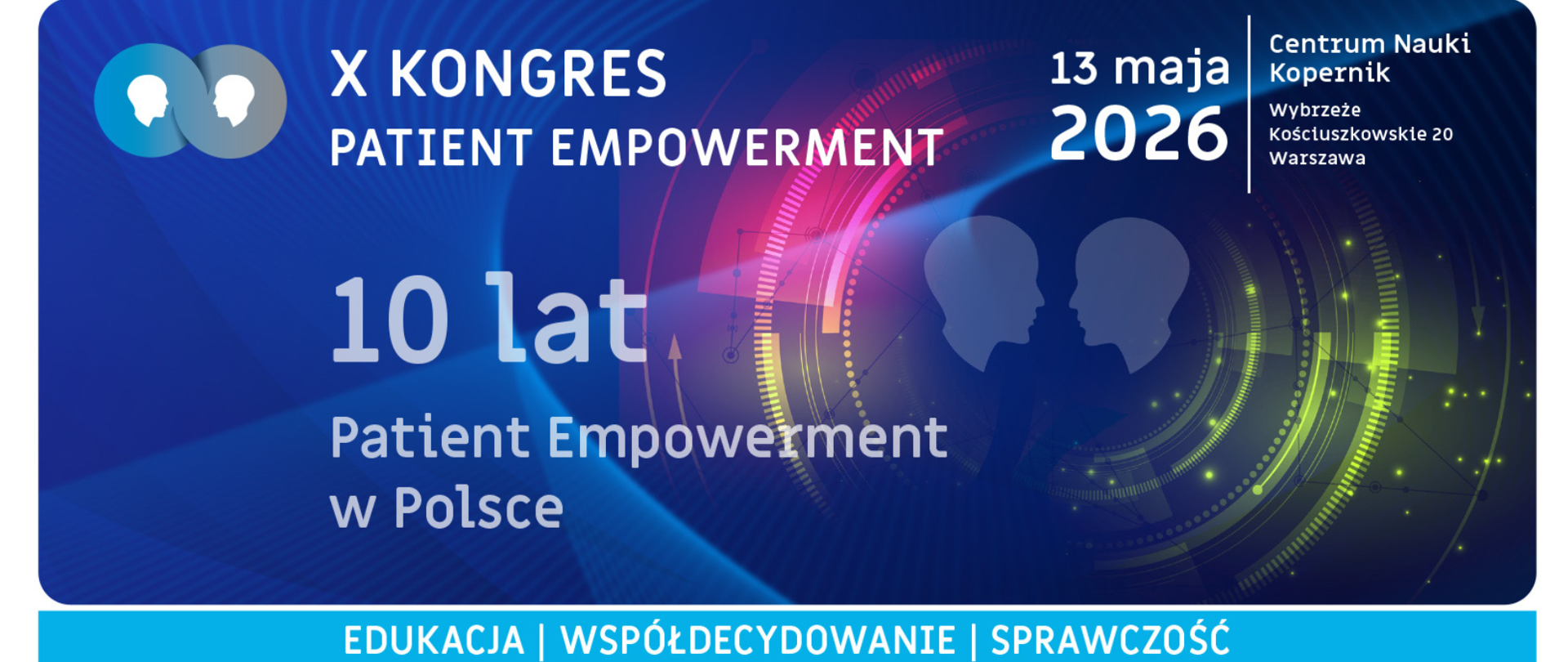 X KONGRES
PATIENT EMPOWERMENT

13 maja
2026

Centrum Nauki Kopernik
Wybrzeże Kościuszkowskie 20
Warszawa

10 lat
Patient Empowerment w Polsce

EDUKACJA | WSPÓŁDECYDOWANIE | SPRAWCZOŚĆ